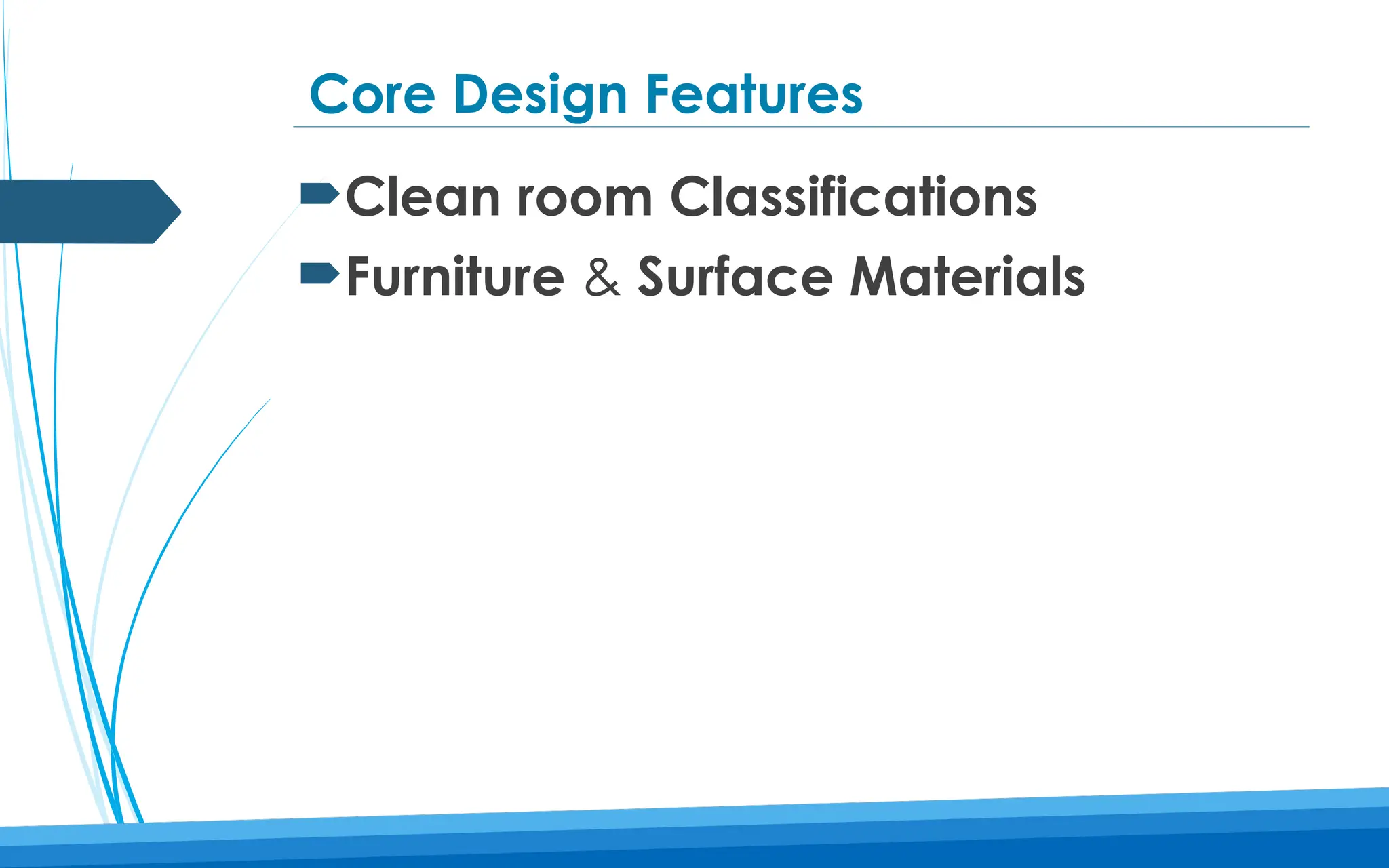 Core Design Features

Clean room Classifications
Furniture & Surface Materials